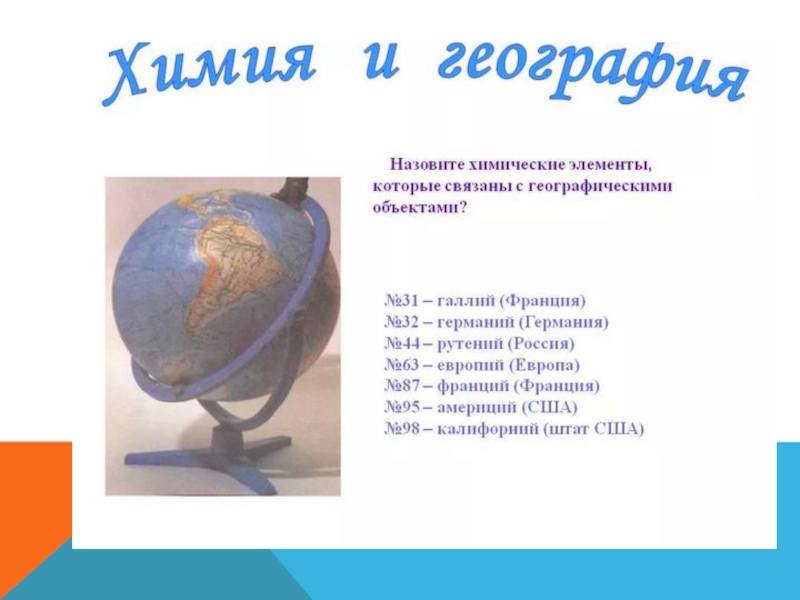 Химия и география

Назовите химические элементы, которые связаны с географическими объектами?

№31 – галлий (Франция)
№32 – германий (Германия)
№44 – рутений (Россия)
№63 – европий (Европа)
№87 – франций (Франция)
№95 – америций (США)
№98 – калифорний (штат США)